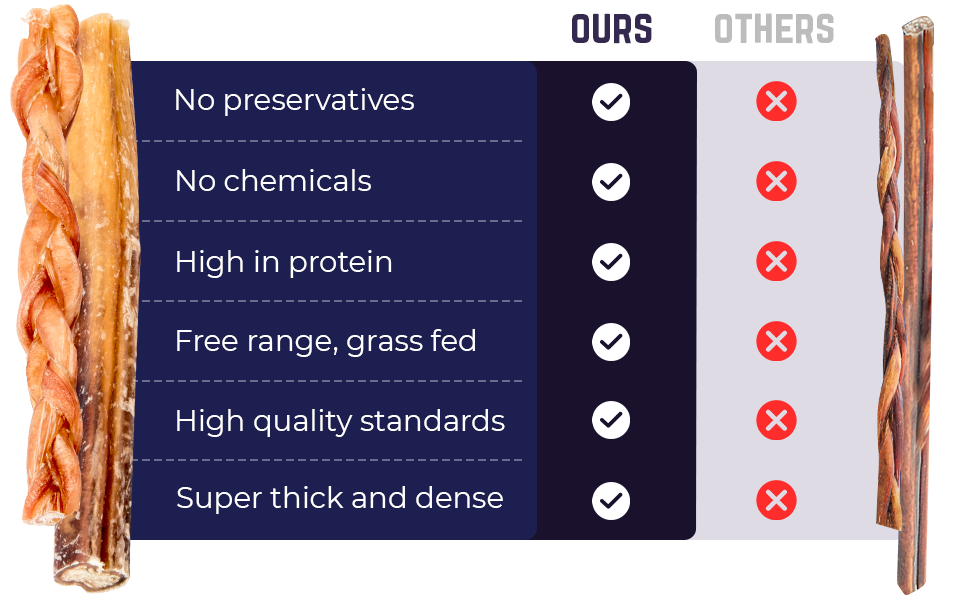 |  | OURS | OTHERS |
|---|---|---|
| No preservatives | ✓ | ✗ |
| No chemicals | ✓ | ✗ |
| High in protein | ✓ | ✗ |
| Free range, grass fed | ✓ | ✗ |
| High quality standards | ✓ | ✗ |
| Super thick and dense | ✓ | ✗ |